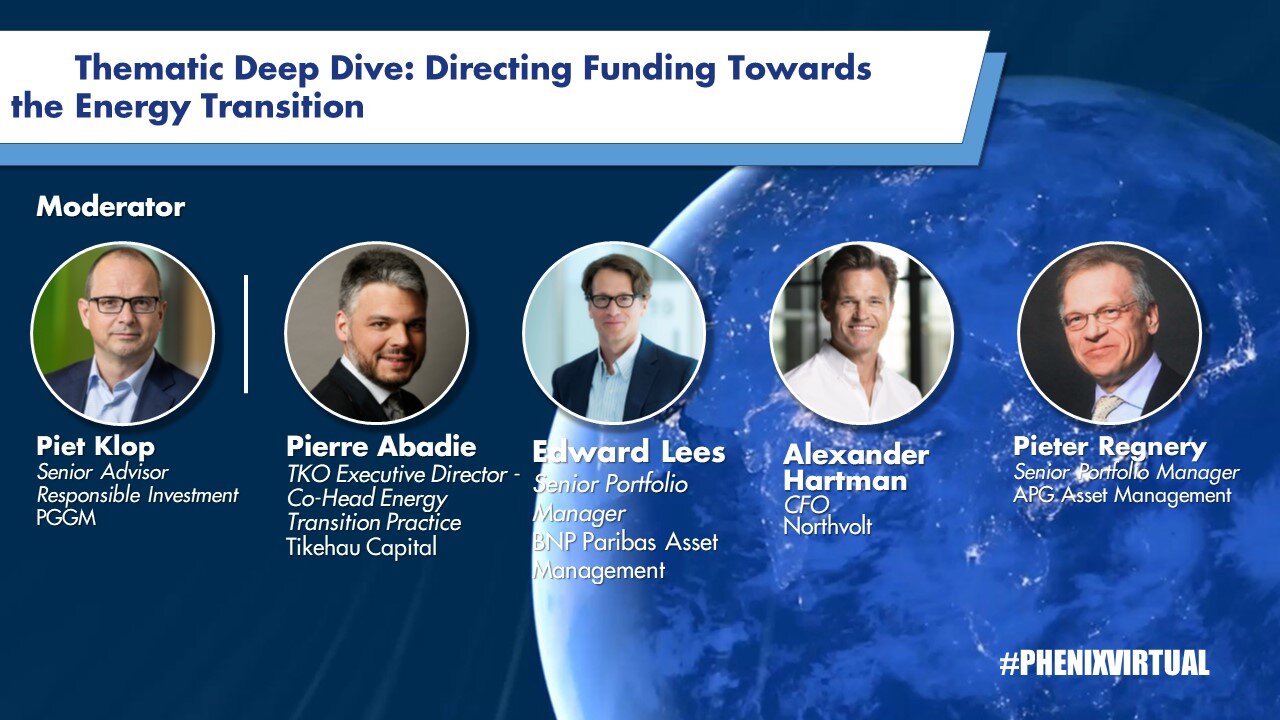 Thematic Deep Dive: Directing Funding Towards the Energy Transition

Moderator

Piet Klop
Senior Advisor Responsible Investment
PGGM

Pierre Abadie
TKO Executive Director - Co-Head Energy Transition Practice
Tikehau Capital

Edward Lees
Senior Portfolio Manager
BNP Paribas Asset Management

Alexander Hartman
CFO
Northvolt

Pieter Regnery
Senior Portfolio Manager
APG Asset Management

#PHENIXVIRTUAL